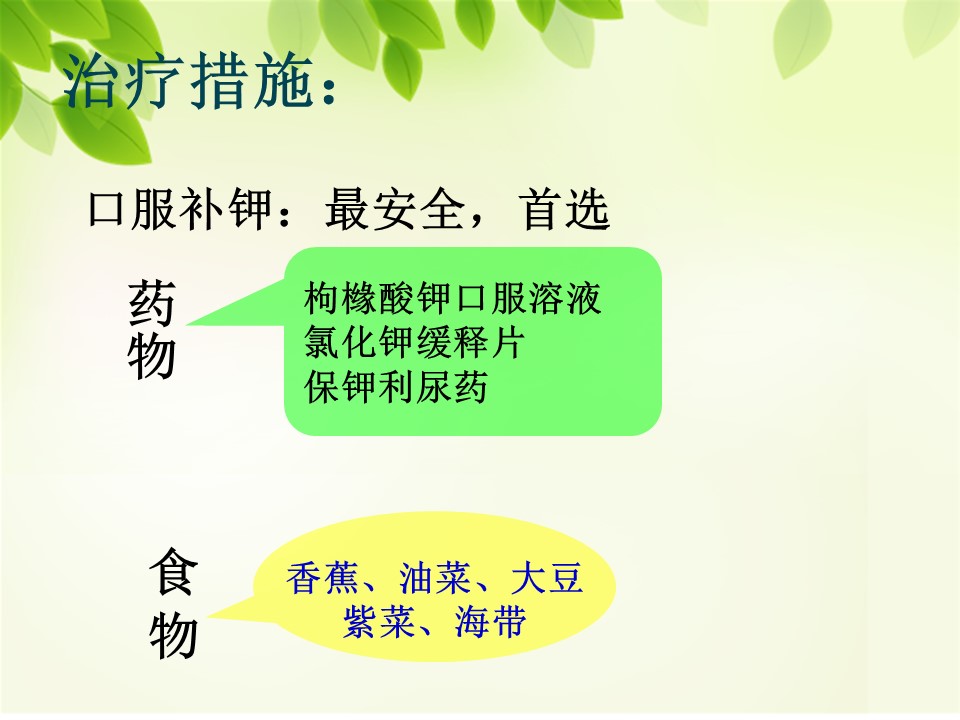 治疗措施：

口服补钾：最安全，首选

药物

枸橼酸钾口服溶液
氯化钾缓释片
保钾利尿药

食物

香蕉、油菜、大豆
紫菜、海带